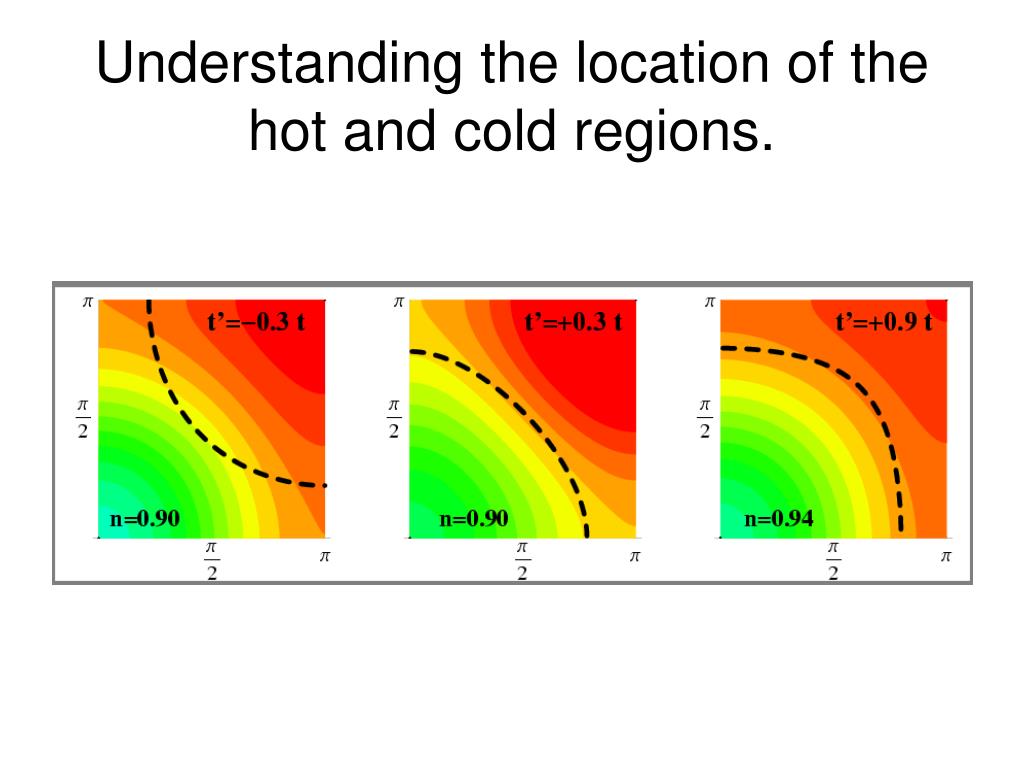 Understanding the location of the hot and cold regions.

$\pi$

t'=−0.3 t

$\frac{\pi}{2}$

n=0.90

$\frac{\pi}{2}$

$\pi$

$\pi$

t'=+0.3 t

$\frac{\pi}{2}$

n=0.90

$\frac{\pi}{2}$

$\pi$

$\pi$

t'=+0.9 t

$\frac{\pi}{2}$

n=0.94

$\frac{\pi}{2}$

$\pi$